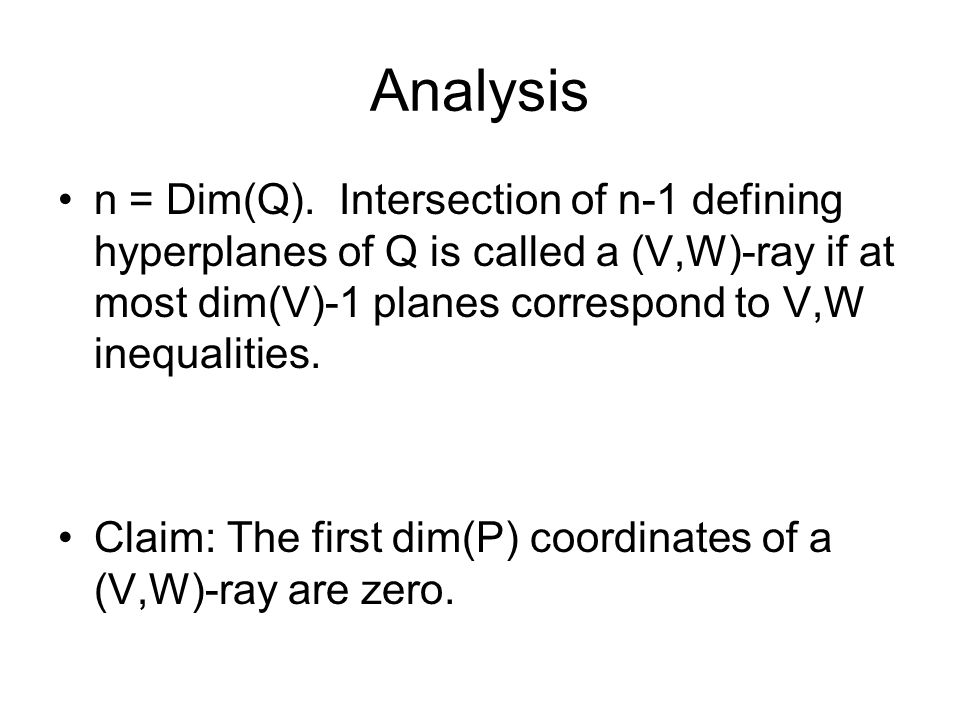 Analysis

• n = Dim(Q). Intersection of n-1 defining hyperplanes of Q is called a (V,W)-ray if at most dim(V)-1 planes correspond to V,W inequalities.

• Claim: The first dim(P) coordinates of a (V,W)-ray are zero.